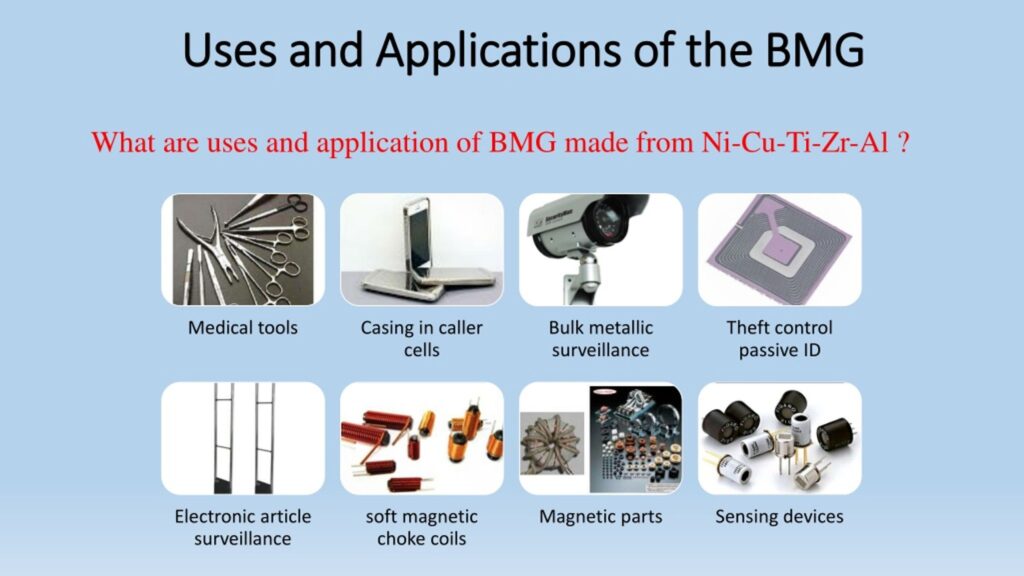 Uses and Applications of the BMG

What are uses and application of BMG made from Ni-Cu-Ti-Zr-Al ?

Medical tools

Casing in caller cells

Bulk metallic surveillance

Theft control passive ID

Electronic article surveillance

soft magnetic choke coils

Magnetic parts

Sensing devices